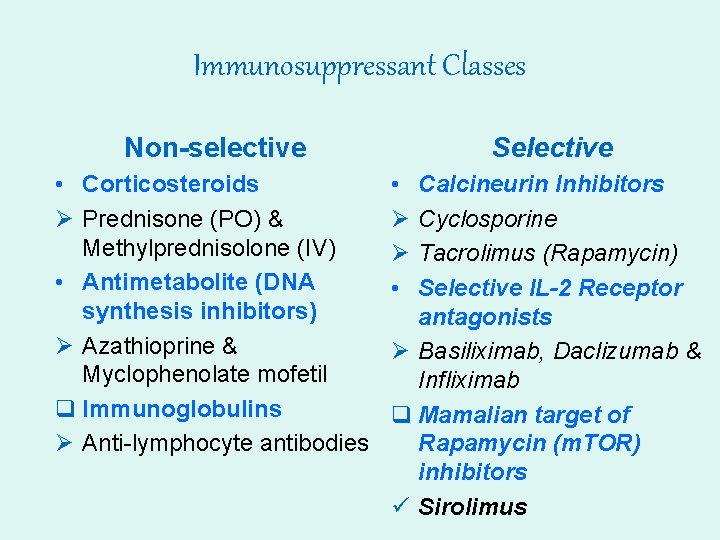 Immunosuppressant Classes

Non-selective

• Corticosteroids
➢ Prednisone (PO) & Methylprednisolone (IV)
• Antimetabolite (DNA synthesis inhibitors)
➢ Azathioprine & Myclophenolate mofetil
❑ Immunoglobulins
➢ Anti-lymphocyte antibodies

Selective

• Calcineurin Inhibitors
➢ Cyclosporine
➢ Tacrolimus (Rapamycin)
• Selective IL-2 Receptor antagonists
➢ Basiliximab, Daclizumab & Infliximab
❑ Mamalian target of Rapamycin (mTOR) inhibitors
✓ Sirolimus